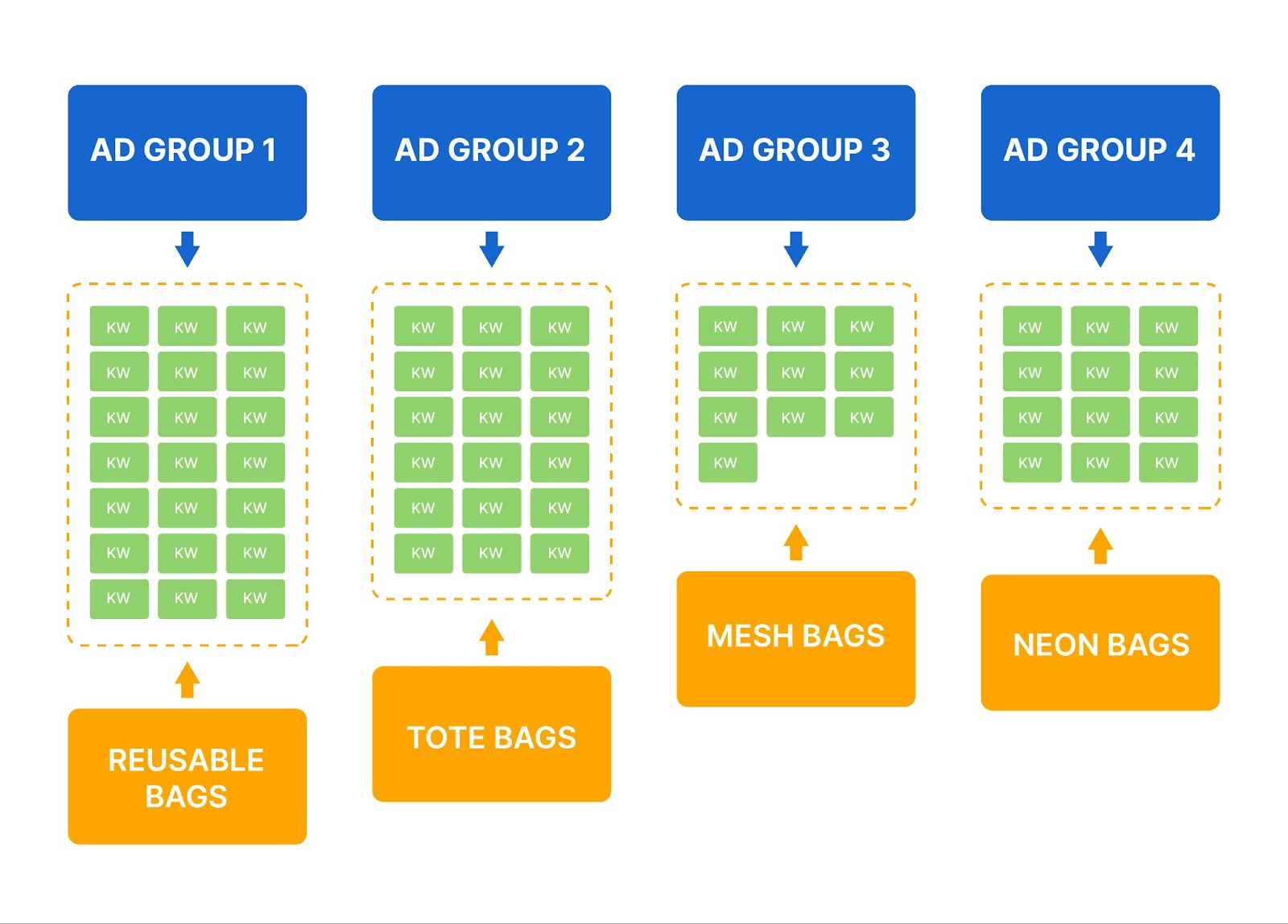 AD GROUP 1

KW KW KW
KW KW KW
KW KW KW
KW KW KW
KW KW KW
KW KW KW
KW KW KW

REUSABLE BAGS

AD GROUP 2

KW KW KW
KW KW KW
KW KW KW
KW KW KW
KW KW KW
KW KW KW

TOTE BAGS

AD GROUP 3

KW KW KW
KW KW KW
KW KW KW
KW

MESH BAGS

AD GROUP 4

KW KW KW
KW KW KW
KW KW KW
KW KW KW

NEON BAGS